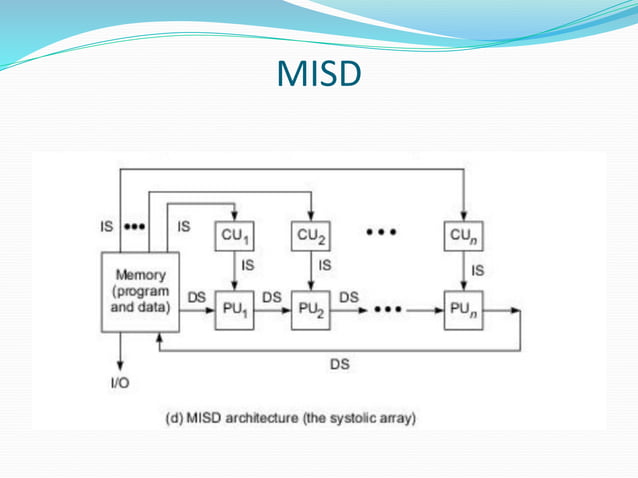 MISD

IS ••• IS

$CU_1$ $CU_2$ ••• $CU_n$

IS IS IS

Memory (program and data)

DS $PU_1$ DS $PU_2$ DS ••• $PU_n$

DS

I/O

(d) MISD architecture (the systolic array)